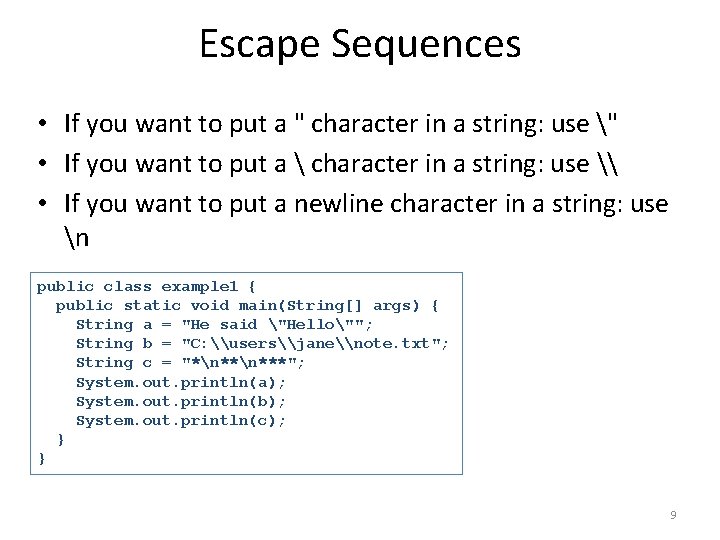 Escape Sequences

• If you want to put a " character in a string: use \"
• If you want to put a \ character in a string: use \\
• If you want to put a newline character in a string: use \n

public class example1 {
  public static void main(String[] args) {
    String a = "He said \"Hello\"";
    String b = "C:\\users\\jane\\note.txt";
    String c = "*\n**\n***";
    System.out.println(a);
    System.out.println(b);
    System.out.println(c);
  }
}

9